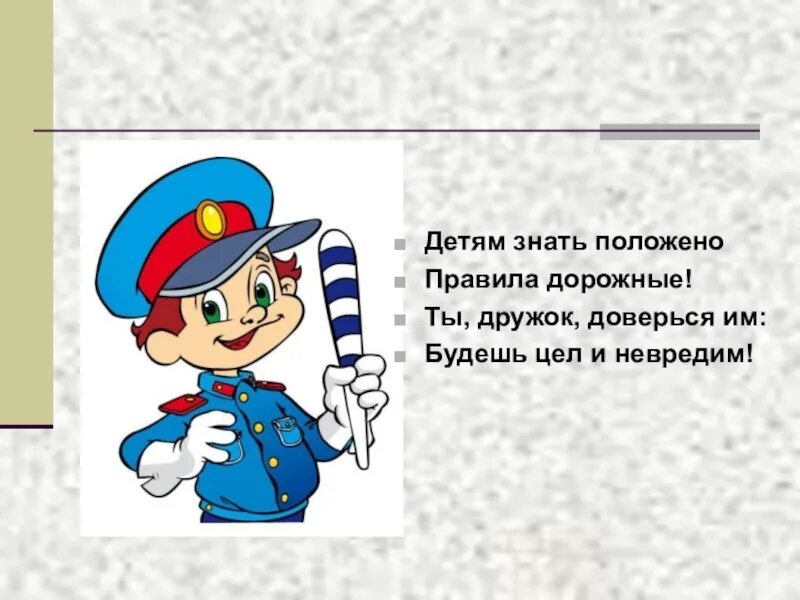 Детям знать положено
Правила дорожные!
Ты, дружок, доверься им:
Будешь цел и невредим!